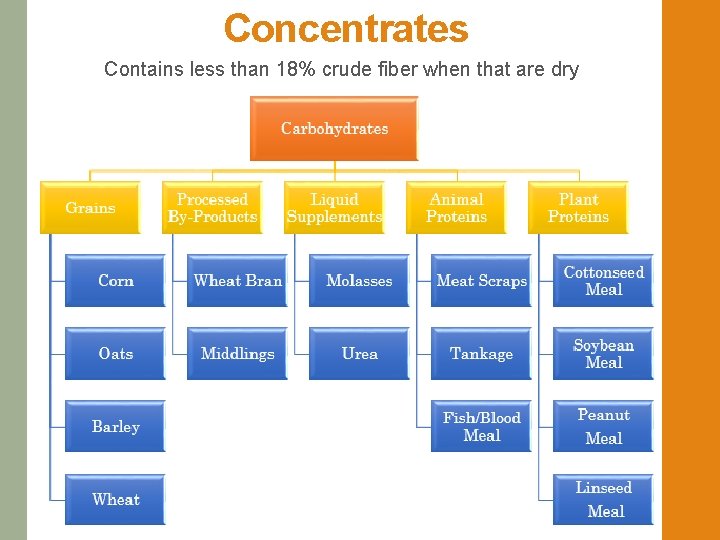 Concentrates

Contains less than 18% crude fiber when that are dry

Carbohydrates

Grains

Corn

Oats

Barley

Wheat

Processed By-Products

Wheat Bran

Middlings

Liquid Supplements

Molasses

Urea

Animal Proteins

Meat Scraps

Tankage

Fish/Blood Meal

Plant Proteins

Cottonseed Meal

Soybean Meal

Peanut Meal

Linseed Meal